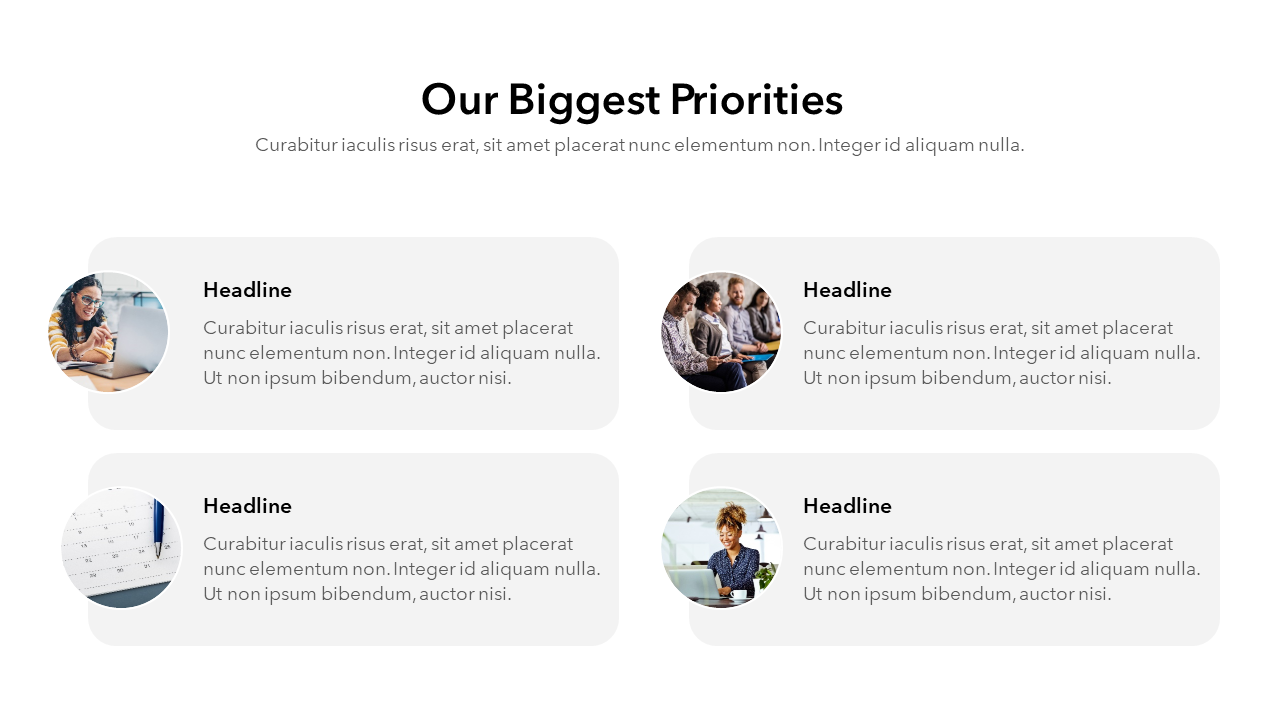 Our Biggest Priorities

Curabitur iaculis risus erat, sit amet placerat nunc elementum non. Integer id aliquam nulla.

Headline

Curabitur iaculis risus erat, sit amet placerat nunc elementum non. Integer id aliquam nulla. Ut non ipsum bibendum, auctor nisi.

Headline

Curabitur iaculis risus erat, sit amet placerat nunc elementum non. Integer id aliquam nulla. Ut non ipsum bibendum, auctor nisi.

Headline

Curabitur iaculis risus erat, sit amet placerat nunc elementum non. Integer id aliquam nulla. Ut non ipsum bibendum, auctor nisi.

Headline

Curabitur iaculis risus erat, sit amet placerat nunc elementum non. Integer id aliquam nulla. Ut non ipsum bibendum, auctor nisi.